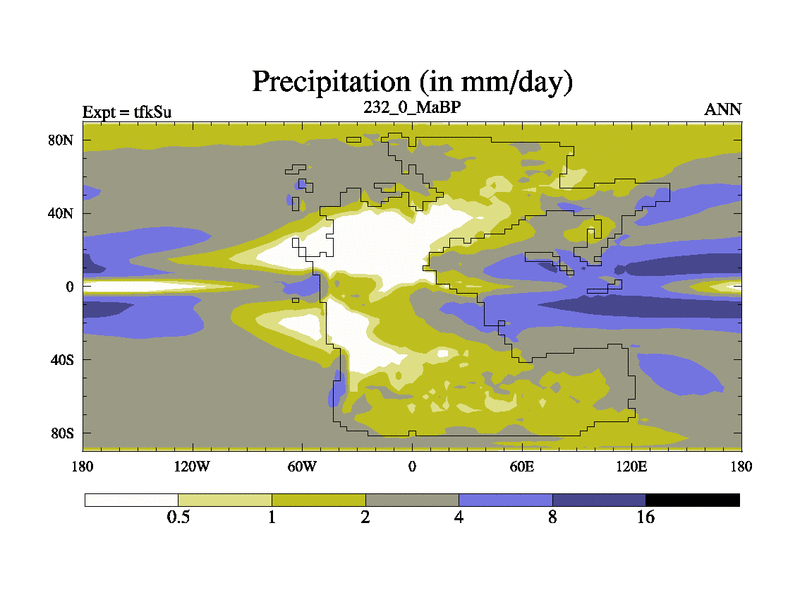 Precipitation (in mm/day)

Expt = tfkSu

232_0_MaBP

ANN

80N
40N
0
40S
80S

180
120W
60W
0
60E
120E
180

0.5
1
2
4
8
16